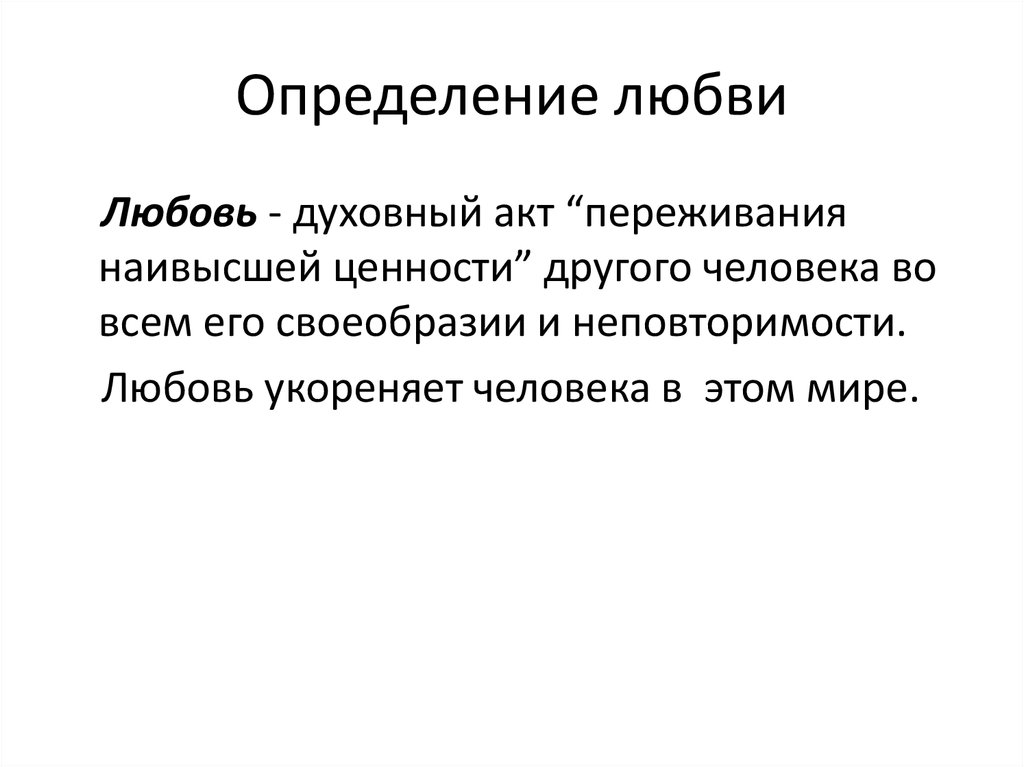 Определение любви

Любовь - духовный акт “переживания наивысшей ценности” другого человека во всем его своеобразии и неповторимости.

Любовь укореняет человека в  этом мире.